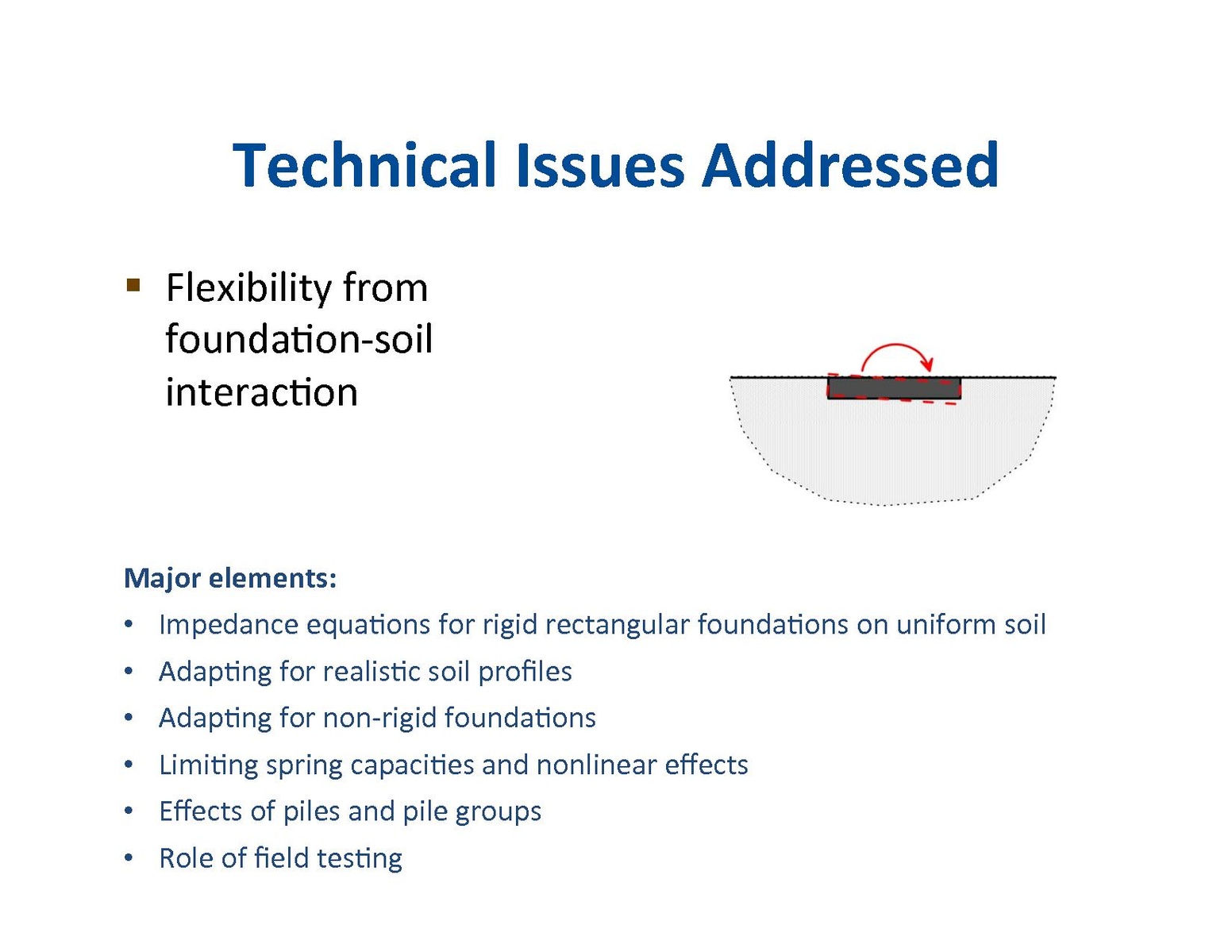 Technical Issues Addressed

▪ Flexibility from foundation-soil interaction

Major elements:

• Impedance equations for rigid rectangular foundations on uniform soil
• Adapting for realistic soil profiles
• Adapting for non-rigid foundations
• Limiting spring capacities and nonlinear effects
• Effects of piles and pile groups
• Role of field testing